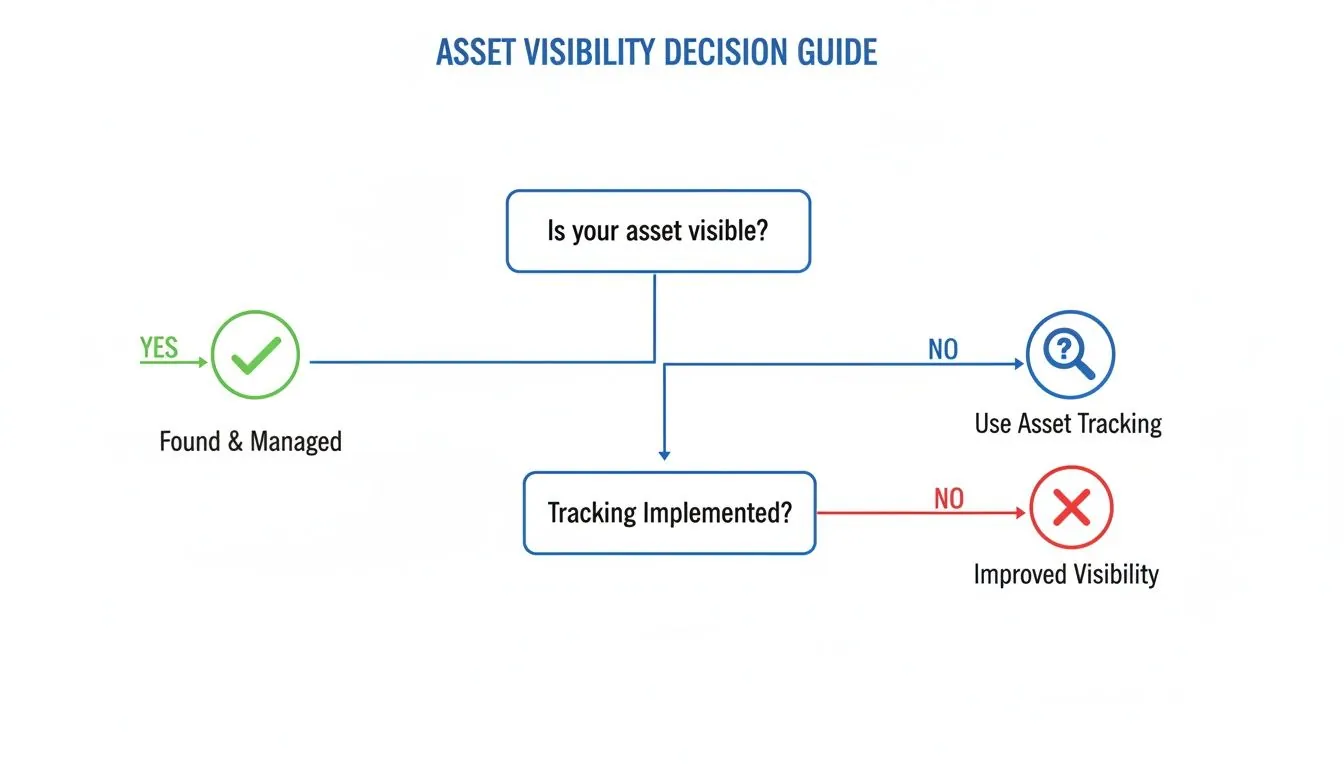 ASSET VISIBILITY DECISION GUIDE

Is your asset visible?

YES

Found & Managed

NO

Use Asset Tracking

Tracking Implemented?

NO

Improved Visibility